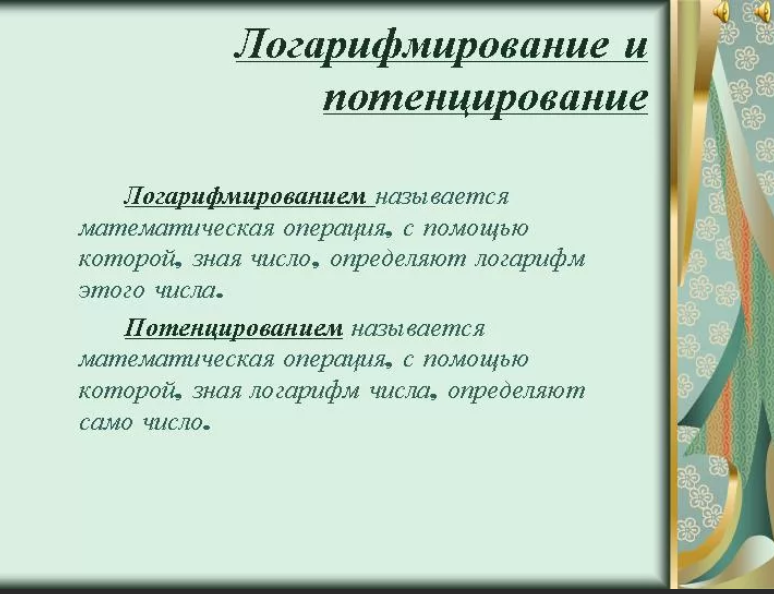 Логарифмирование и потенцирование

Логарифмированием называется математическая операция, с помощью которой, зная число, определяют логарифм этого числа.

Потенцированием называется математическая операция, с помощью которой, зная логарифм числа, определяют само число.